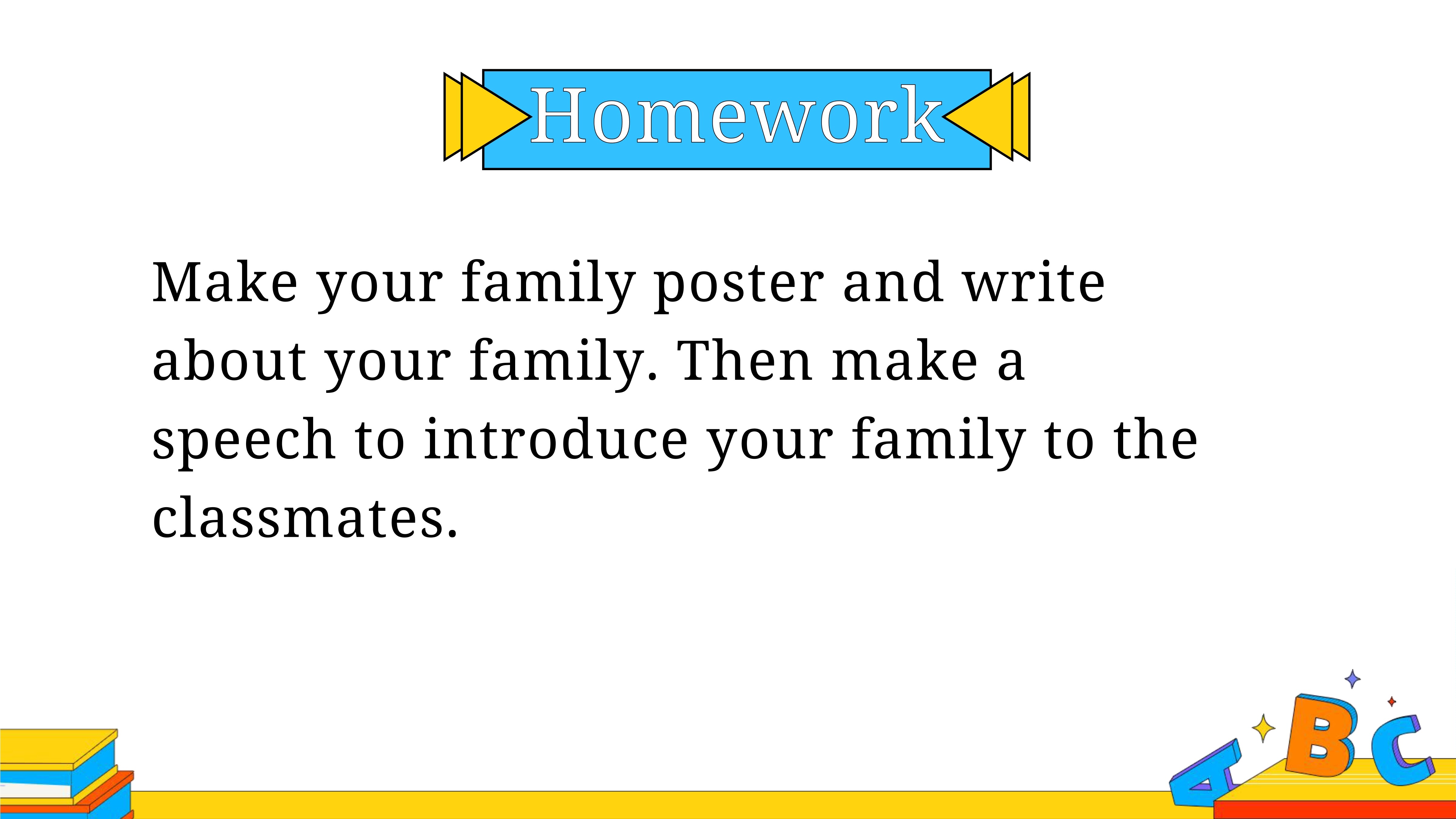 Homework

Make your family poster and write about your family. Then make a speech to introduce your family to the classmates.

A B C